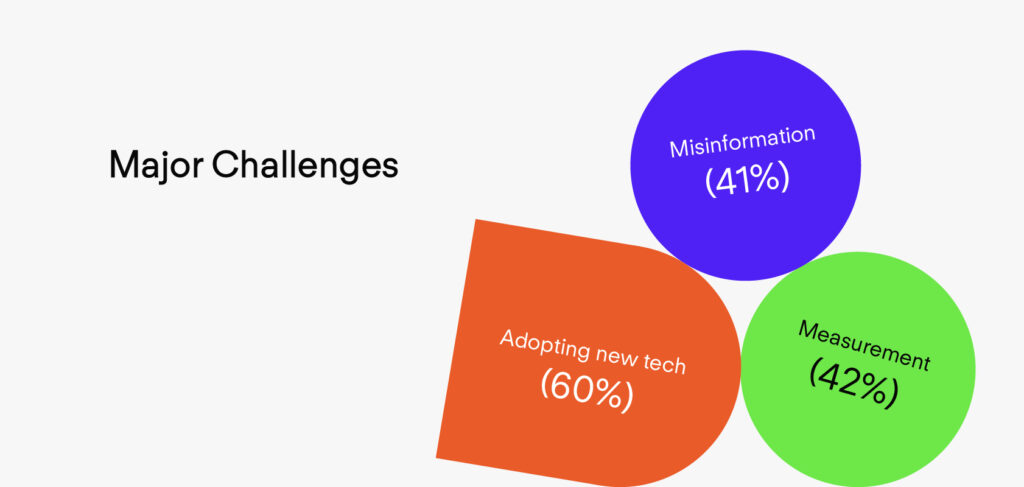 Major Challenges

Misinformation
(41%)

Adopting new tech
(60%)

Measurement
(42%)